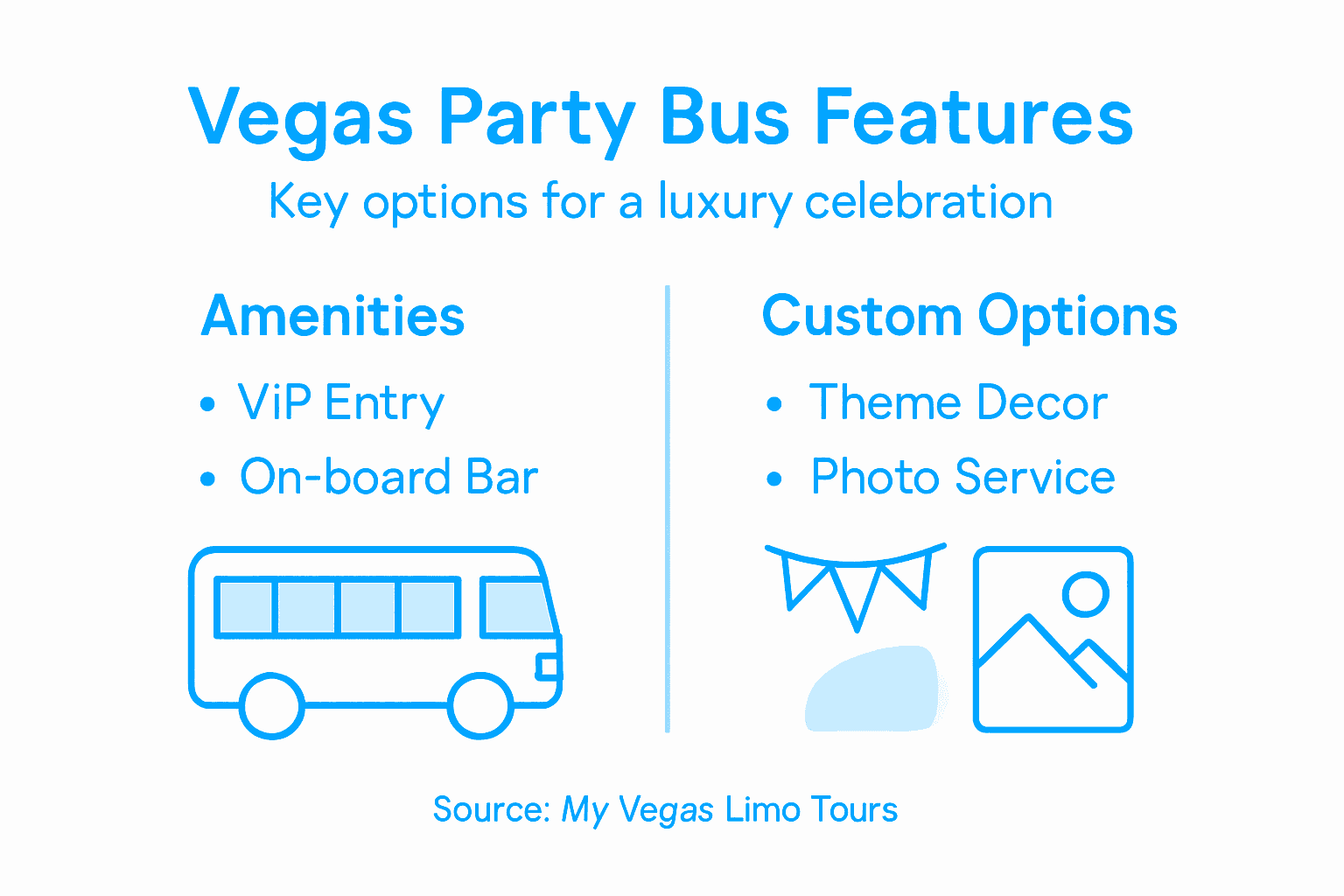 Vegas Party Bus Features

Key options for a luxury celebration

Amenities

• ViP Entry
• On-board Bar

Custom Options

• Theme Decor
• Photo Service

Source: My Vegas Limo Tours